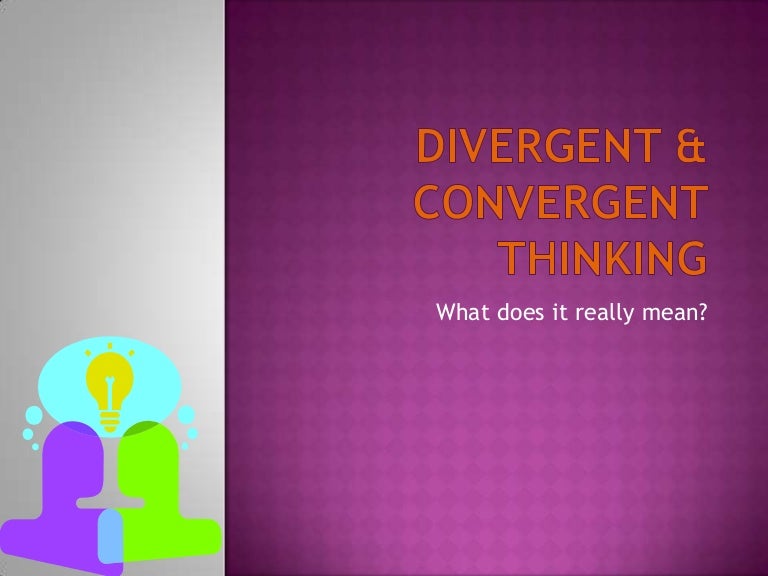 DIVERGENT & CONVERGENT THINKING

What does it really mean?